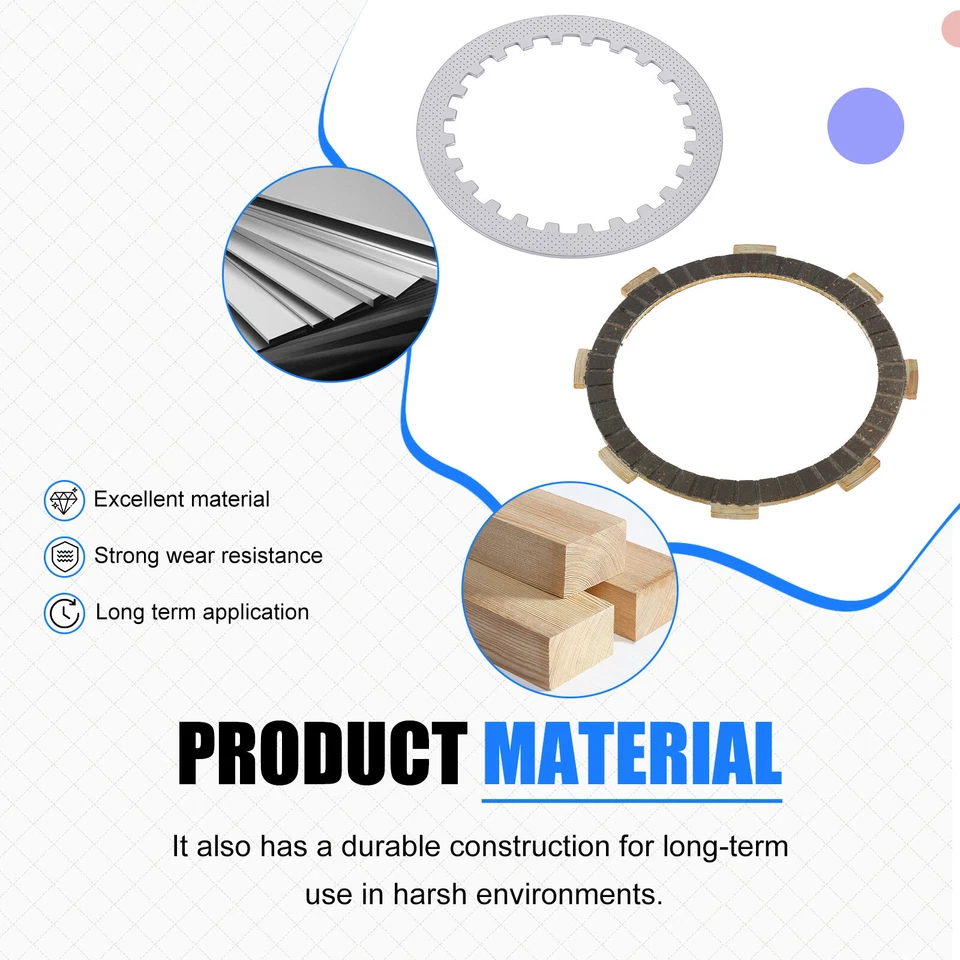 Excellent material

Strong wear resistance

Long term application

PRODUCT MATERIAL

It also has a durable construction for long-term use in harsh environments.